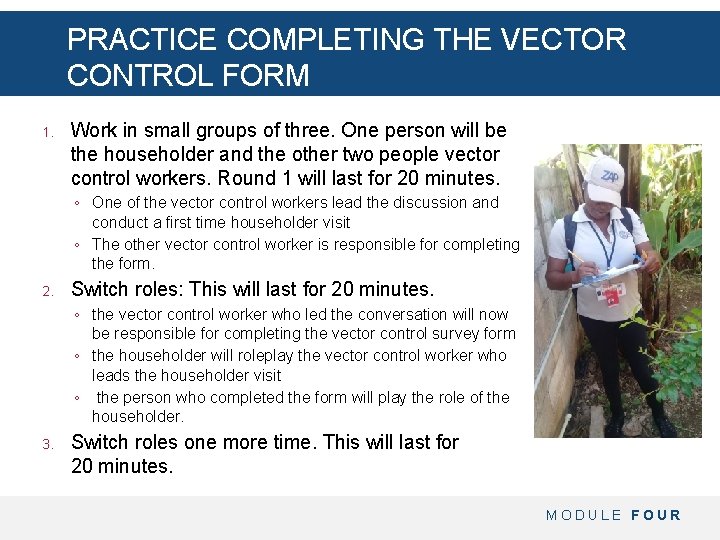 PRACTICE COMPLETING THE VECTOR CONTROL FORM

1. Work in small groups of three. One person will be the householder and the other two people vector control workers. Round 1 will last for 20 minutes.
◦ One of the vector control workers lead the discussion and conduct a first time householder visit
◦ The other vector control worker is responsible for completing the form.

2. Switch roles: This will last for 20 minutes.
◦ the vector control worker who led the conversation will now be responsible for completing the vector control survey form
◦ the householder will roleplay the vector control worker who leads the householder visit
◦ the person who completed the form will play the role of the householder.

3. Switch roles one more time. This will last for 20 minutes.

ZAP

MODULE FOUR